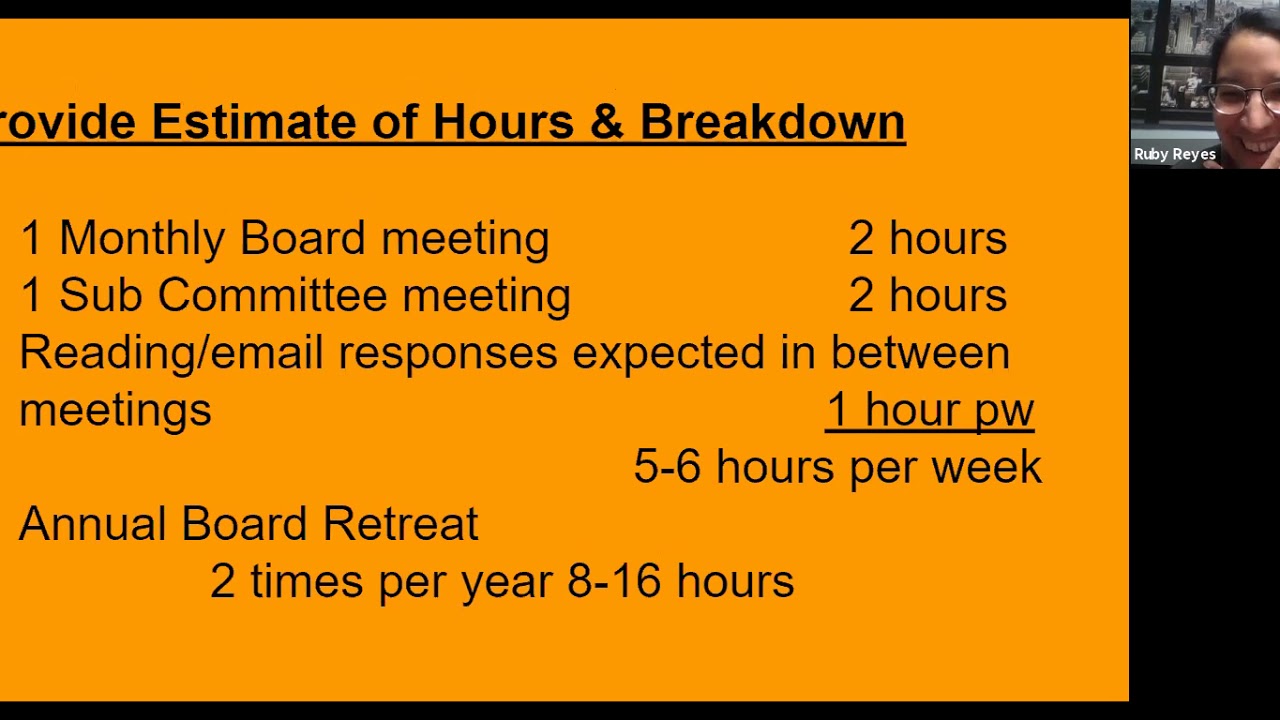 rovide Estimate of Hours & Breakdown

1 Monthly Board meeting 2 hours
1 Sub Committee meeting 2 hours
Reading/email responses expected in between meetings 1 hour pw
5-6 hours per week
Annual Board Retreat
2 times per year 8-16 hours

Ruby Reyes